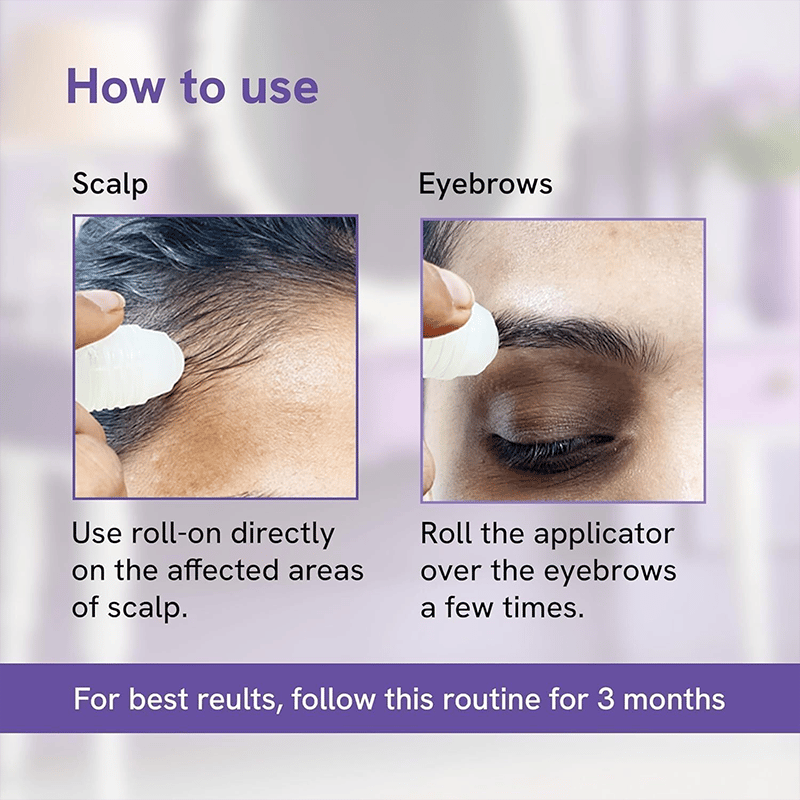 How to use

Scalp

Use roll-on directly on the affected areas of scalp.

Eyebrows

Roll the applicator over the eyebrows a few times.

For best reults, follow this routine for 3 months